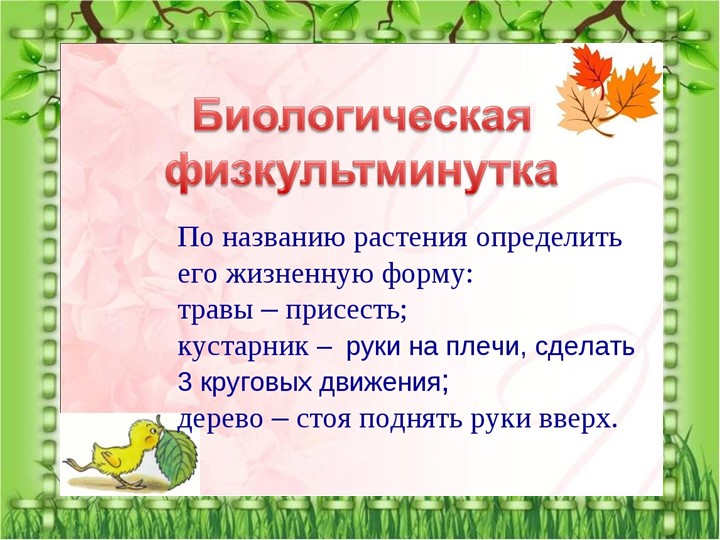 Биологическая физкультминутка

По названию растения определить его жизненную форму:
травы – присесть;
кустарник – руки на плечи, сделать 3 круговых движения;
дерево – стоя поднять руки вверх.